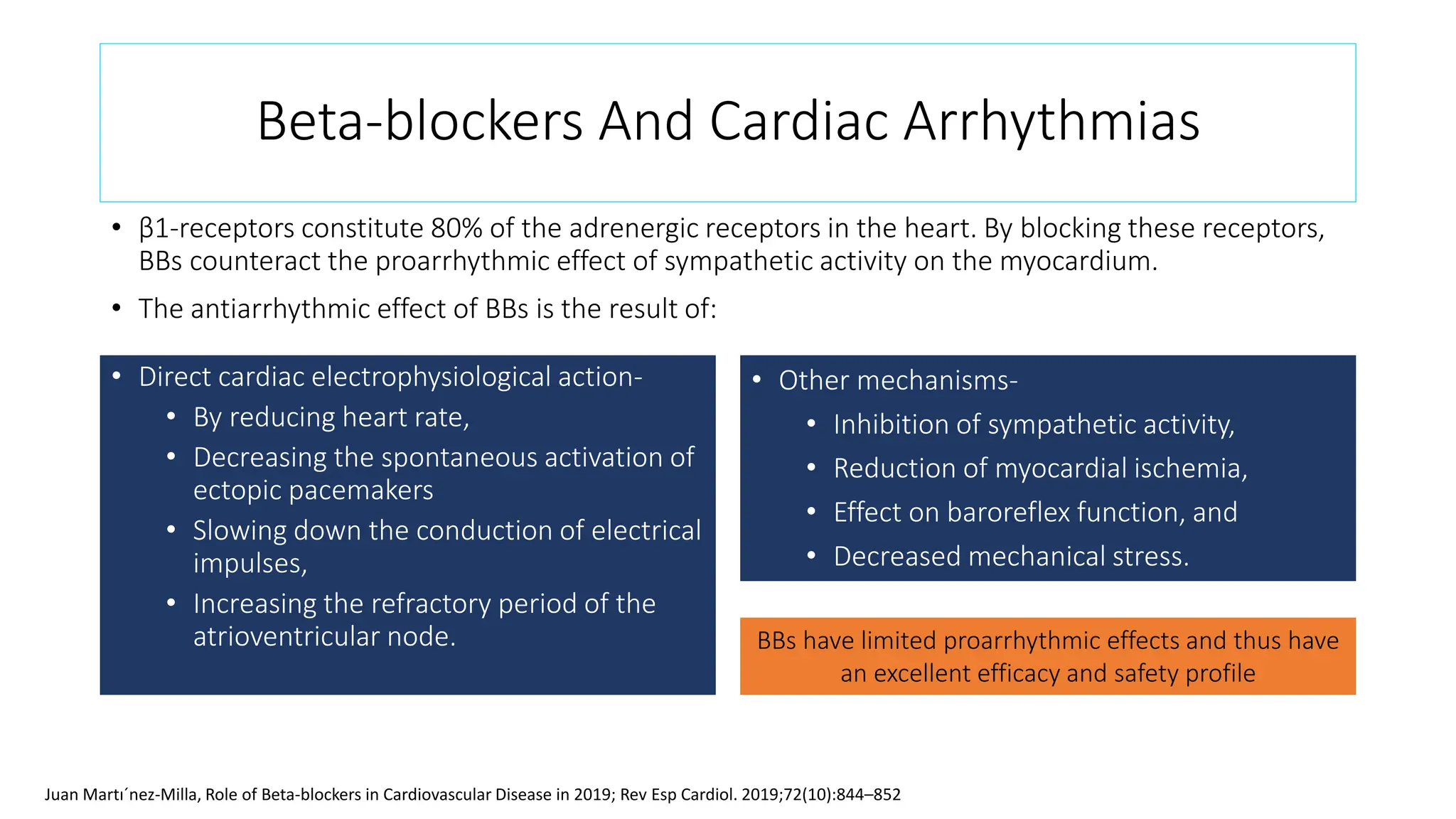 Beta-blockers And Cardiac Arrhythmias

• β1-receptors constitute 80% of the adrenergic receptors in the heart. By blocking these receptors, BBs counteract the proarrhythmic effect of sympathetic activity on the myocardium.

• The antiarrhythmic effect of BBs is the result of:

• Direct cardiac electrophysiological action-
  • By reducing heart rate,
  • Decreasing the spontaneous activation of ectopic pacemakers
  • Slowing down the conduction of electrical impulses,
  • Increasing the refractory period of the atrioventricular node.

• Other mechanisms-
  • Inhibition of sympathetic activity,
  • Reduction of myocardial ischemia,
  • Effect on baroreflex function, and
  • Decreased mechanical stress.

BBs have limited proarrhythmic effects and thus have an excellent efficacy and safety profile

Juan Martı´nez-Milla, Role of Beta-blockers in Cardiovascular Disease in 2019; Rev Esp Cardiol. 2019;72(10):844–852